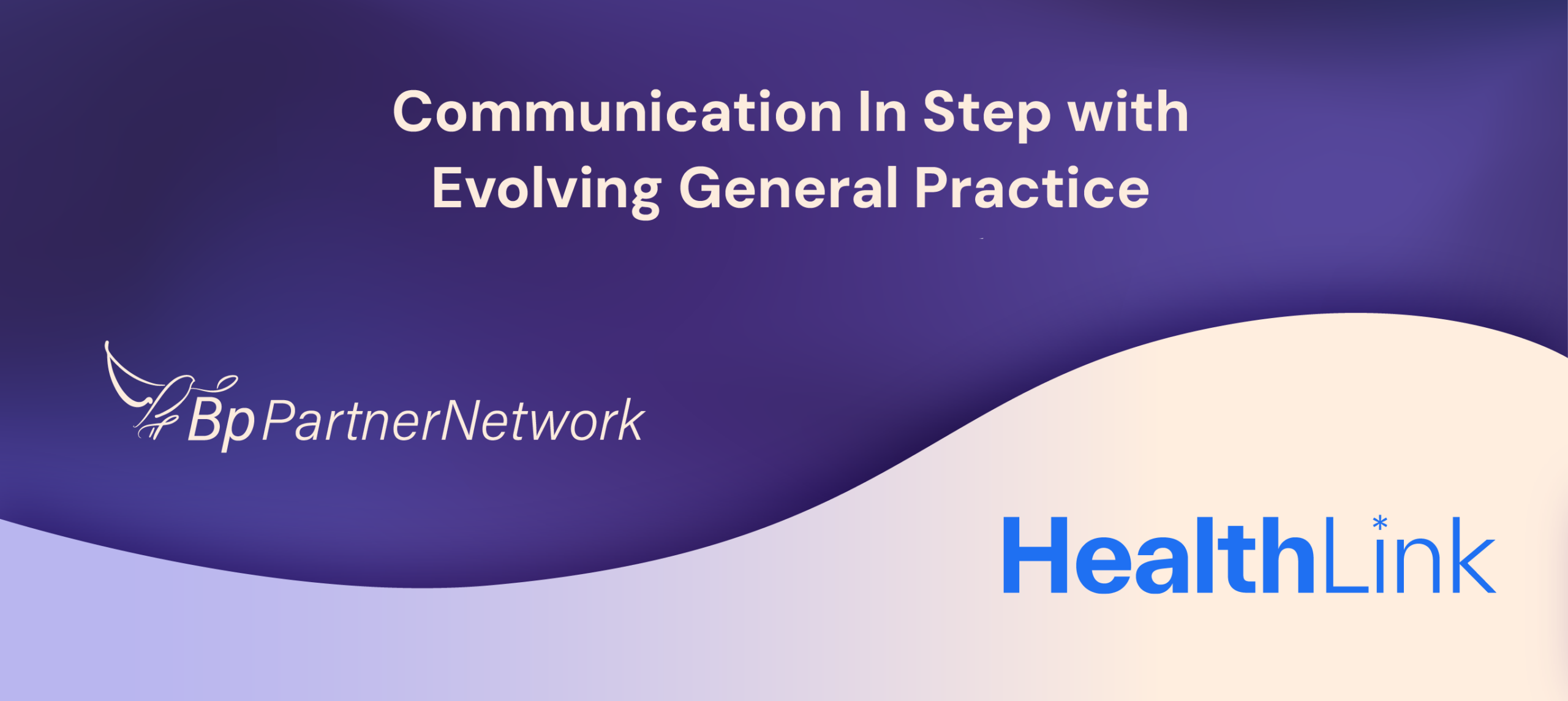 Communication In Step with Evolving General Practice

Bp PartnerNetwork

HealthLink